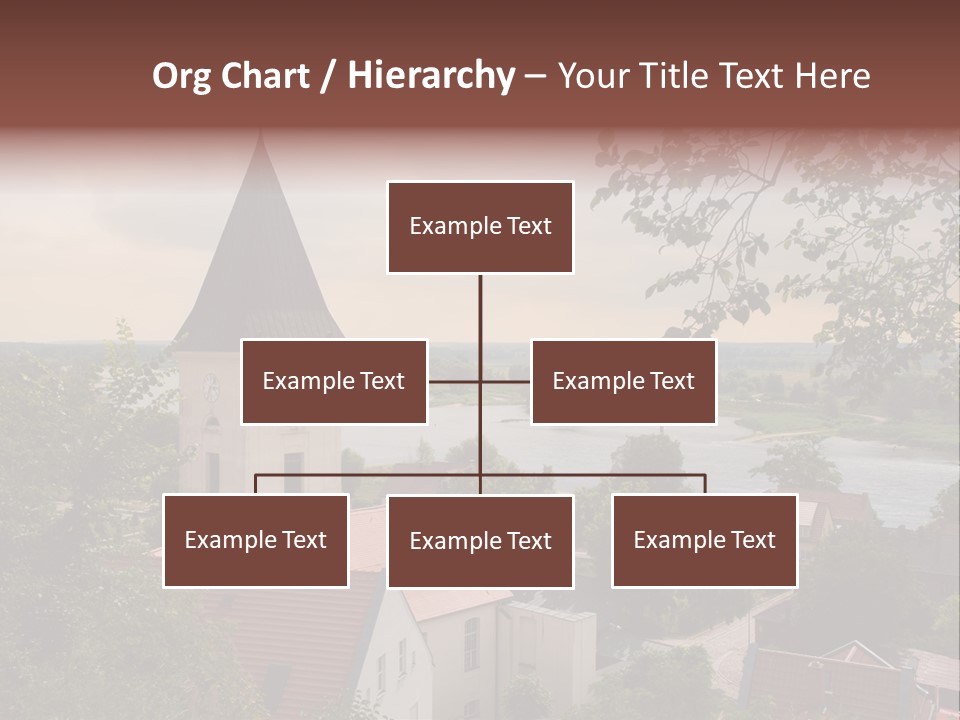 Org Chart / Hierarchy – Your Title Text Here

Example Text

Example Text

Example Text

Example Text

Example Text

Example Text